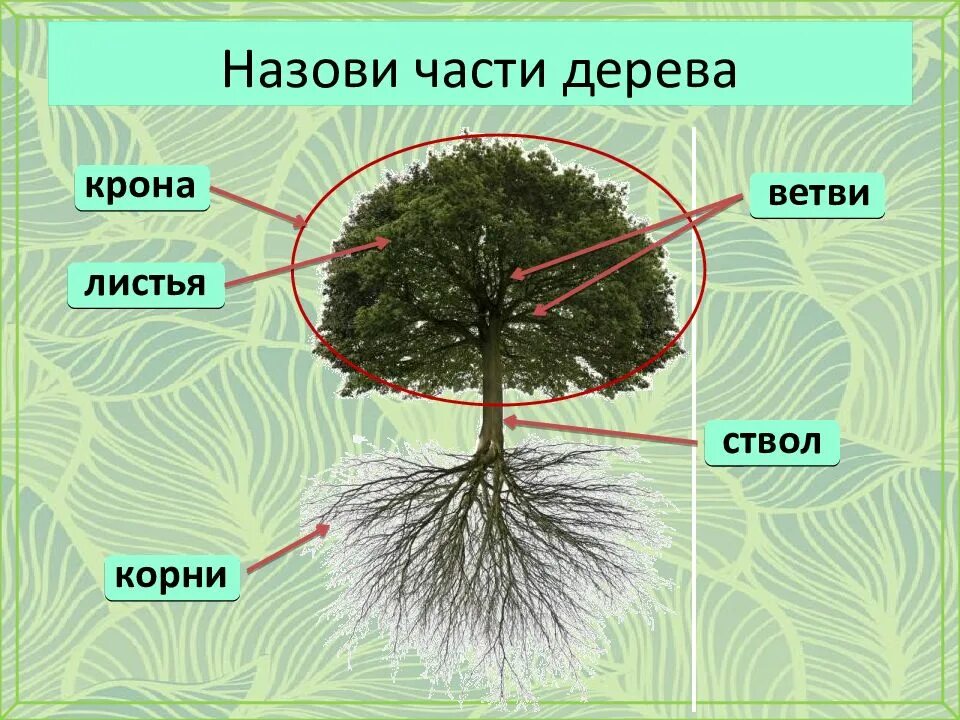 Назови части дерева

крона

листья

ветви

ствол

корни